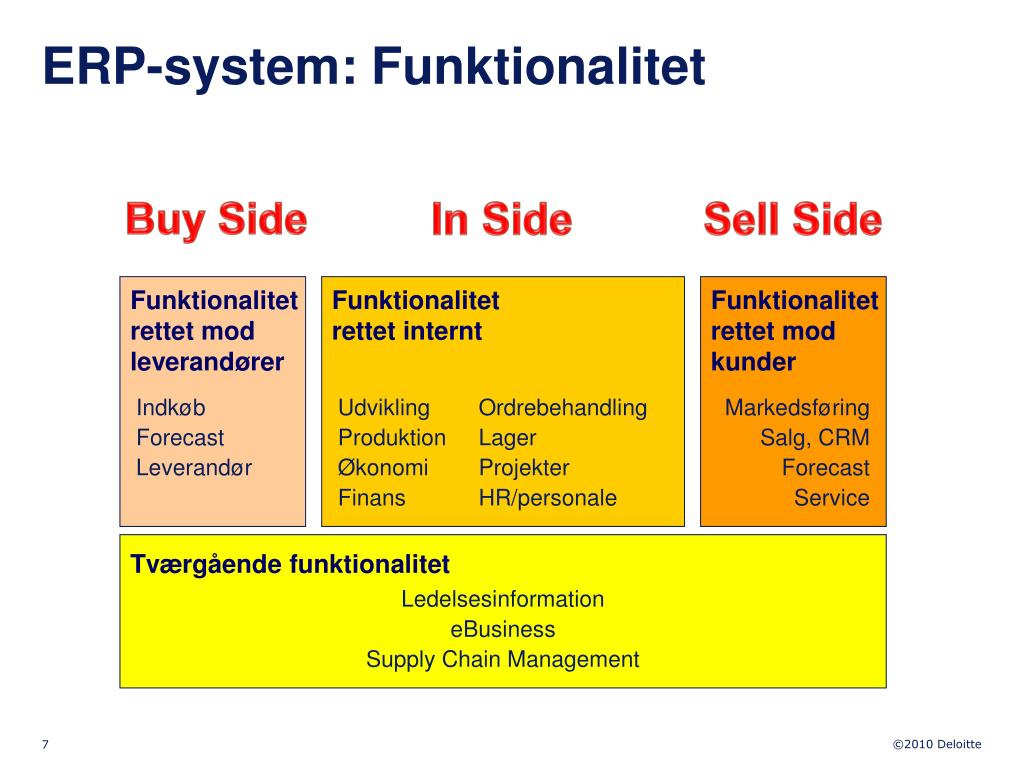 ERP-system: Funktionalitet

Buy Side

In Side

Sell Side

Funktionalitet rettet mod leverandører

Indkøb
Forecast
Leverandør

Funktionalitet rettet internt

Udvikling
Produktion
Økonomi
Finans

Ordrebehandling
Lager
Projekter
HR/personale

Funktionalitet rettet mod kunder

Markedsføring
Salg, CRM
Forecast
Service

Tværgående funktionalitet

Ledelsesinformation
eBusiness
Supply Chain Management

7

©2010 Deloitte